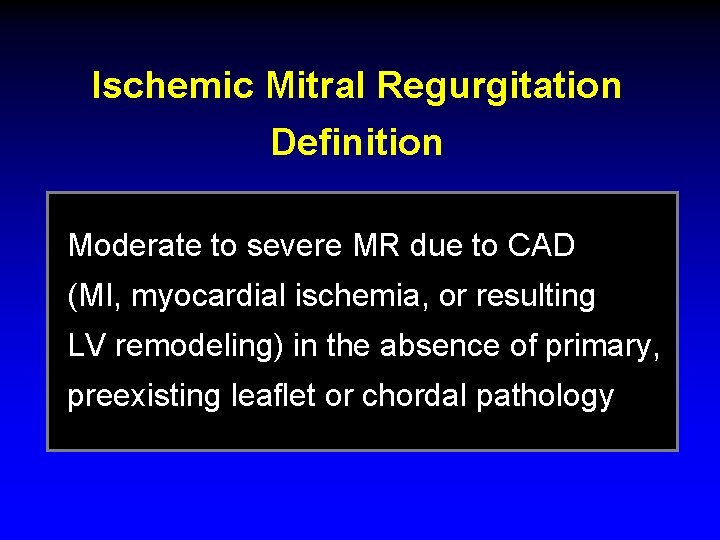 Ischemic Mitral Regurgitation
Definition

Moderate to severe MR due to CAD (MI, myocardial ischemia, or resulting LV remodeling) in the absence of primary, preexisting leaflet or chordal pathology